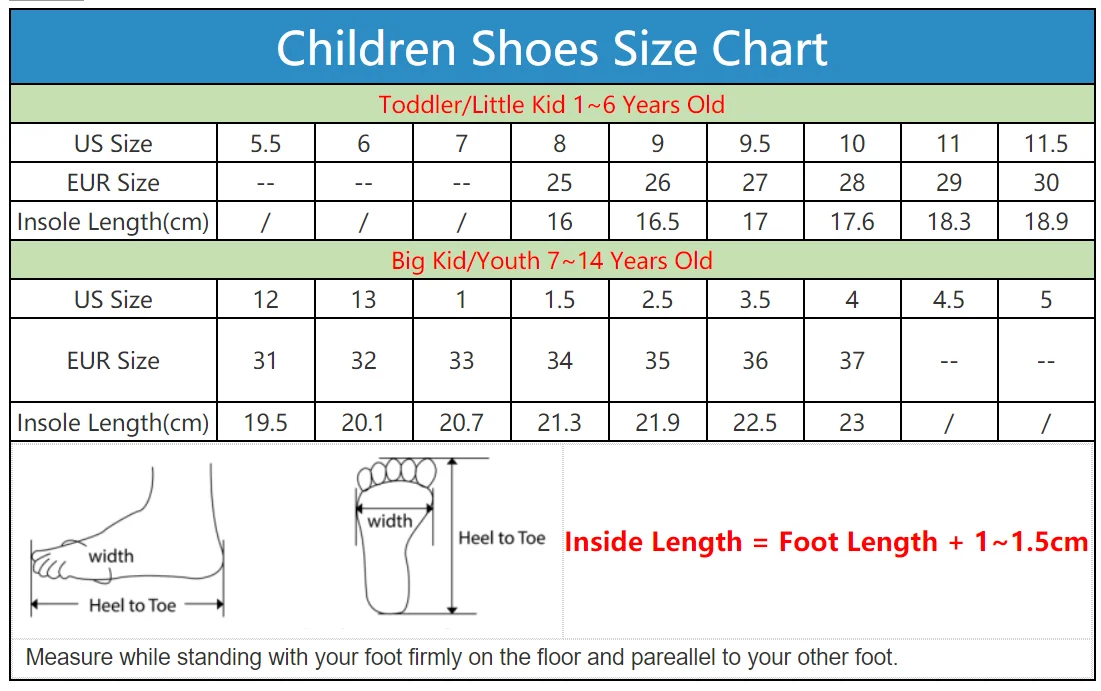 Children Shoes Size Chart

Toddler/Little Kid 1~6 Years Old

| US Size | 5.5 | 6 | 7 | 8 | 9 | 9.5 | 10 | 11 | 11.5 |
|---|---|---|---|---|---|---|---|---|---|
| EUR Size | -- | -- | -- | 25 | 26 | 27 | 28 | 29 | 30 |
| Insole Length(cm) | / | / | / | 16 | 16.5 | 17 | 17.6 | 18.3 | 18.9 |

Big Kid/Youth 7~14 Years Old

| US Size | 12 | 13 | 1 | 1.5 | 2.5 | 3.5 | 4 | 4.5 | 5 |
|---|---|---|---|---|---|---|---|---|---|
| EUR Size | 31 | 32 | 33 | 34 | 35 | 36 | 37 | -- | -- |
| Insole Length(cm) | 19.5 | 20.1 | 20.7 | 21.3 | 21.9 | 22.5 | 23 | / | / |

width
Heel to Toe
width
Heel to Toe
Inside Length = Foot Length + 1~1.5cm

Measure while standing with your foot firmly on the floor and pareallel to your other foot.